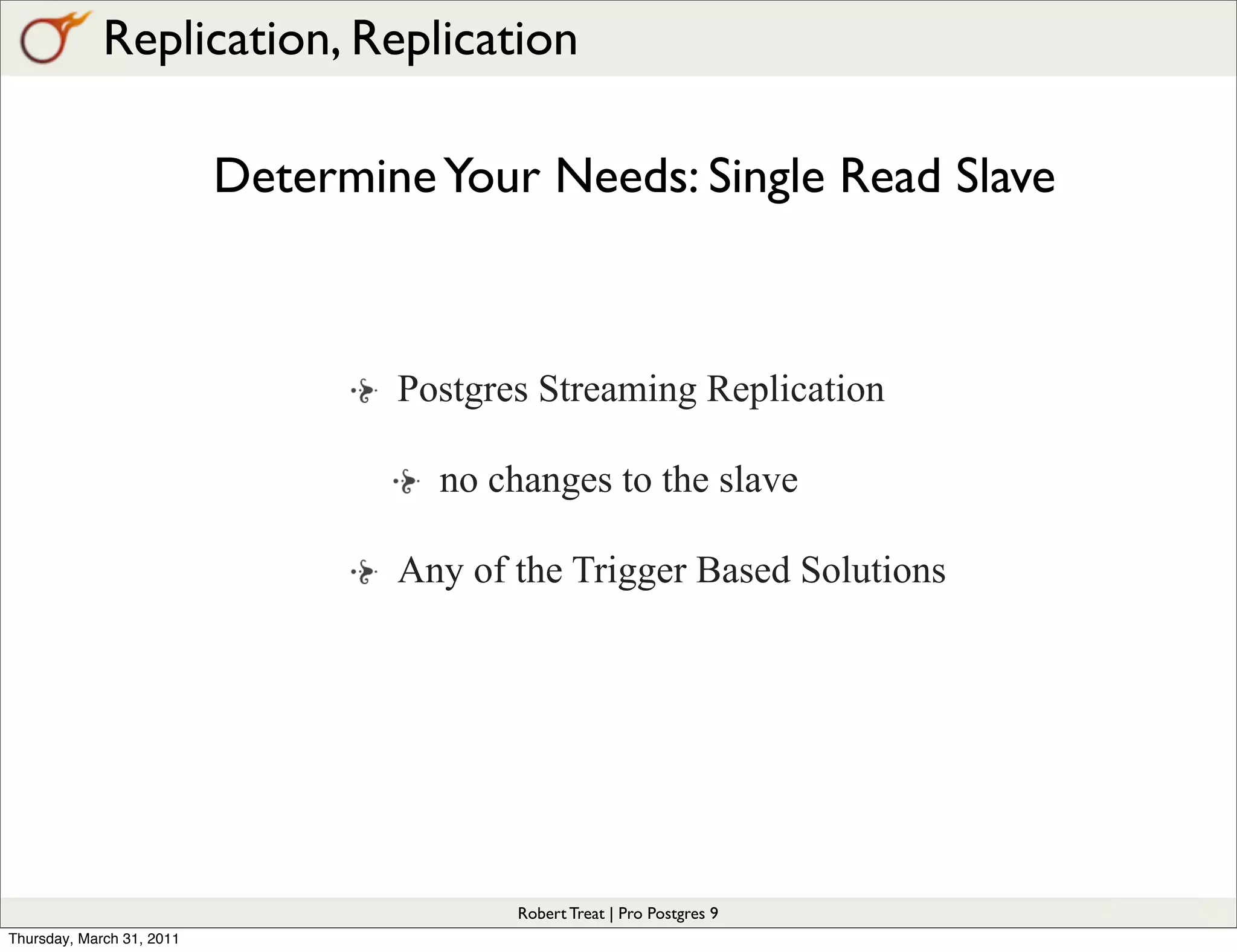 Replication, Replication

Determine Your Needs: Single Read Slave

Postgres Streaming Replication

no changes to the slave

Any of the Trigger Based Solutions

Robert Treat | Pro Postgres 9

Thursday, March 31, 2011